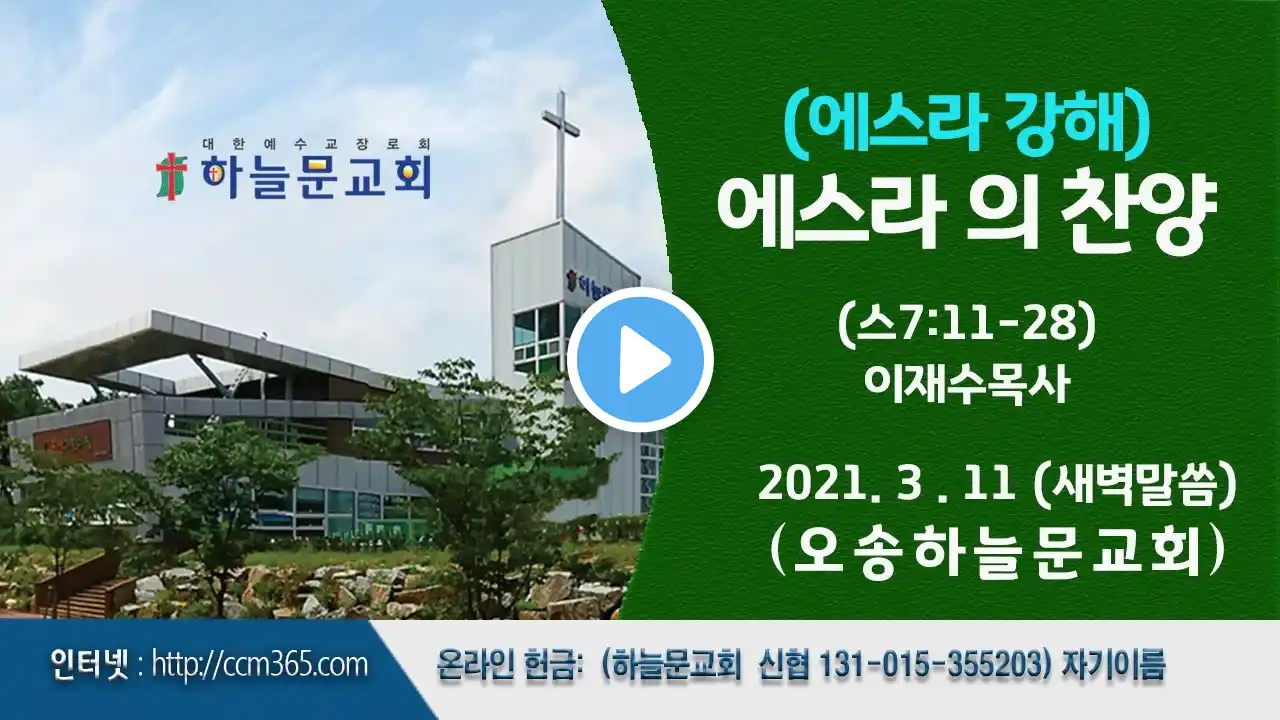 대한예수교장로회
하늘문교회

(에스라 강해)
에스라 의 찬양

(스7:11-28)
이재수목사

2021. 3 . 11 (새벽말씀)
(오송하늘문교회)

인터넷 : http://ccm365.com

온라인 헌금: (하늘문교회 신협 131-015-355203) 자기이름